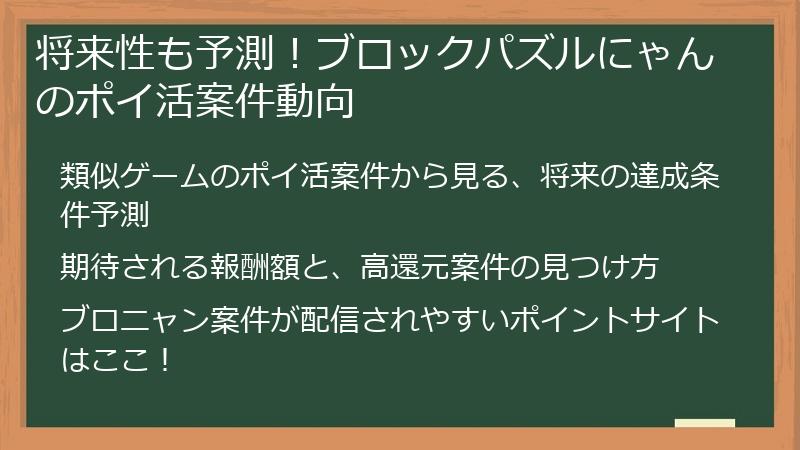 将来性も予測！ブロックパズルにゃんのポイ活案件動向

類似ゲームのポイ活案件から見る、将来の達成条件予測

期待される報酬額と、高還元案件の見つけ方

ブロニャン案件が配信されやすいポイントサイトはここ！